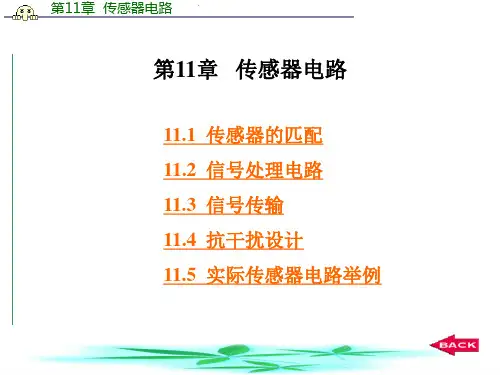 第11章 传感器电路

第11章 传感器电路

11.1 传感器的匹配

11.2 信号处理电路

11.3 信号传输

11.4 抗干扰设计

11.5 实际传感器电路举例

BACK